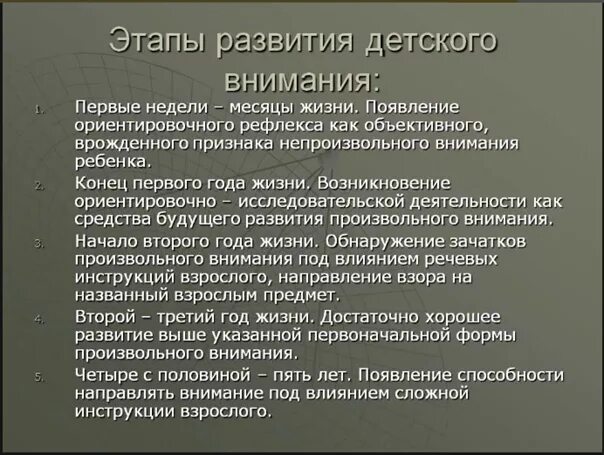 Этапы развития детского внимания:

1. Первые недели – месяцы жизни. Появление ориентировочного рефлекса как объективного, врожденного признака непроизвольного внимания ребенка.
2. Конец первого года жизни. Возникновение ориентировочно – исследовательской деятельности как средства будущего развития произвольного внимания.
3. Начало второго года жизни. Обнаружение зачатков произвольного внимания под влиянием речевых инструкций взрослого, направление взора на названный взрослым предмет.
4. Второй – третий год жизни. Достаточно хорошее развитие выше указанной первоначальной формы произвольного внимания.
5. Четыре с половиной – пять лет. Появление способности направлять внимание под влиянием сложной инструкции взрослого.